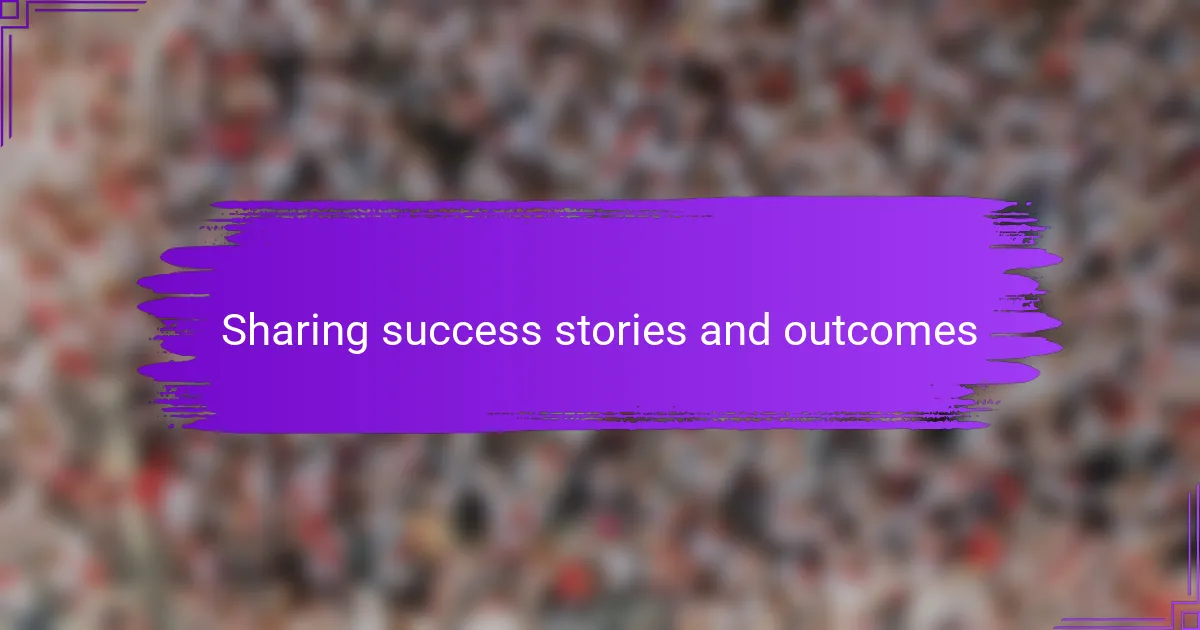 Sharing success stories and outcomes